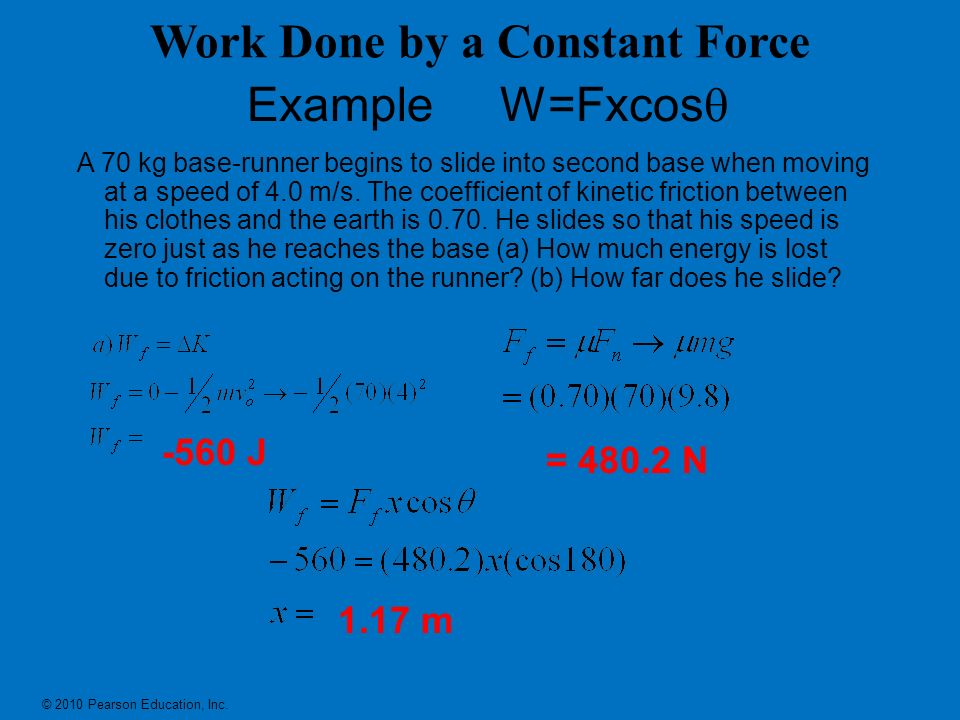 Work Done by a Constant Force
Example W=Fxcosθ

A 70 kg base-runner begins to slide into second base when moving at a speed of 4.0 m/s. The coefficient of kinetic friction between his clothes and the earth is 0.70. He slides so that his speed is zero just as he reaches the base (a) How much energy is lost due to friction acting on the runner? (b) How far does he slide?

$a) W_f = \Delta K$

$W_f = 0 - \frac{1}{2}mv_o^2 \rightarrow -\frac{1}{2}(70)(4)^2$

$W_f =$ -560 J

$F_f = \mu F_n \rightarrow \mu mg$

$= (0.70)(70)(9.8)$

= 480.2 N

$W_f = F_f x \cos\theta$

$-560 = (480.2)x(\cos 180)$

$x =$ 1.17 m

© 2010 Pearson Education, Inc.